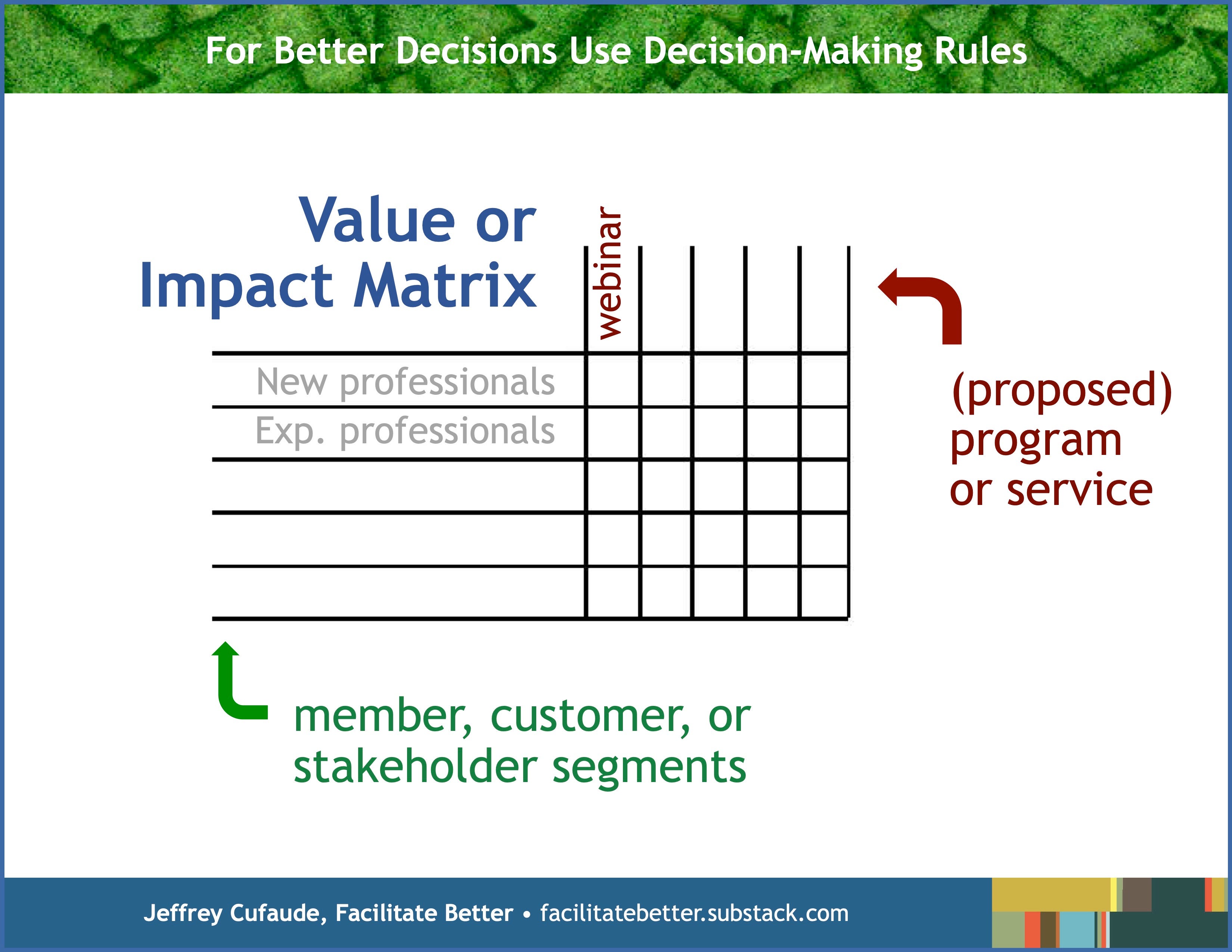 For Better Decisions Use Decision-Making Rules

Value or Impact Matrix

webinar

New professionals
Exp. professionals

(proposed) program or service

member, customer, or stakeholder segments

Jeffrey Cufaude, Facilitate Better • facilitatebetter.substack.com